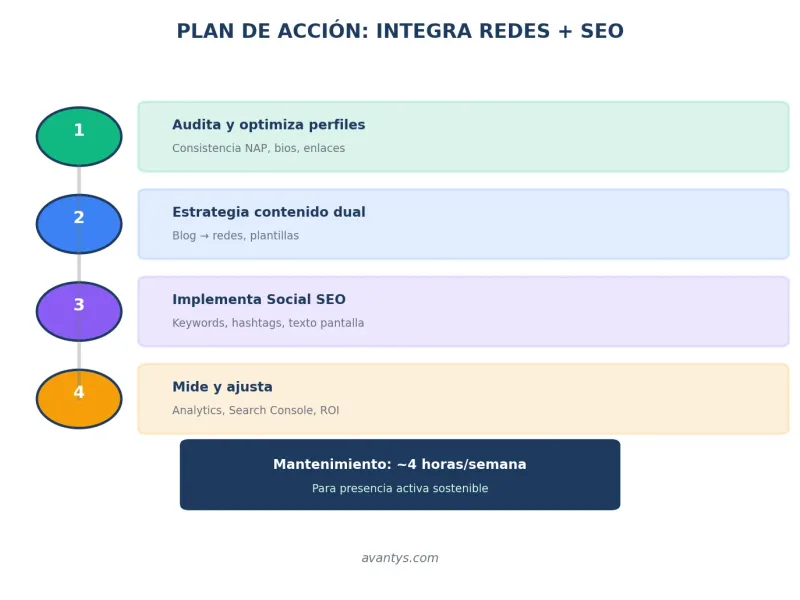 PLAN DE ACCIÓN: INTEGRA REDES + SEO

1

Audita y optimiza perfiles

Consistencia NAP, bios, enlaces

2

Estrategia contenido dual

Blog → redes, plantillas

3

Implementa Social SEO

Keywords, hashtags, texto pantalla

4

Mide y ajusta

Analytics, Search Console, ROI

Mantenimiento: ~4 horas/semana

Para presencia activa sostenible

avantys.com